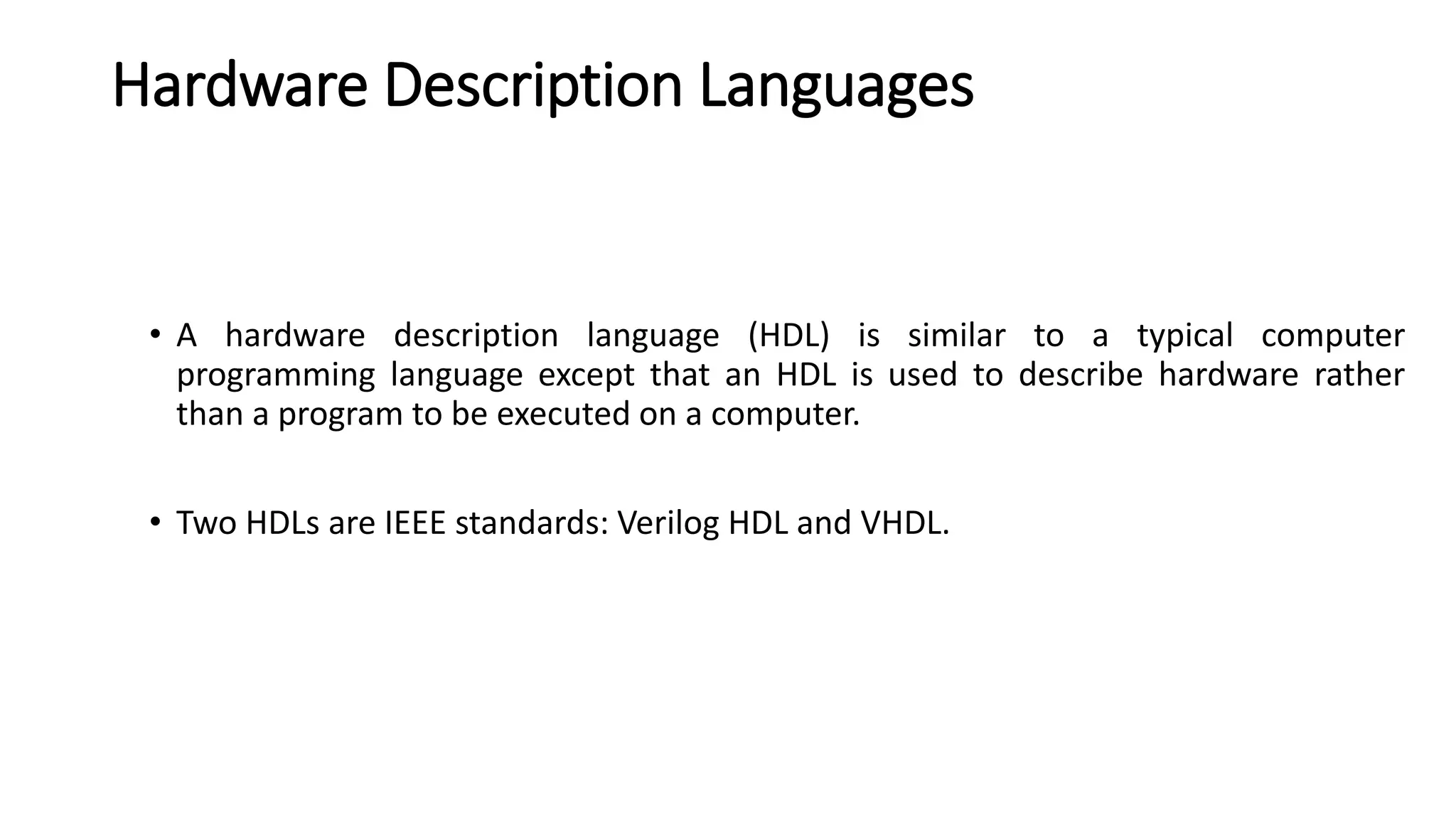 Hardware Description Languages

• A hardware description language (HDL) is similar to a typical computer programming language except that an HDL is used to describe hardware rather than a program to be executed on a computer.

• Two HDLs are IEEE standards: Verilog HDL and VHDL.